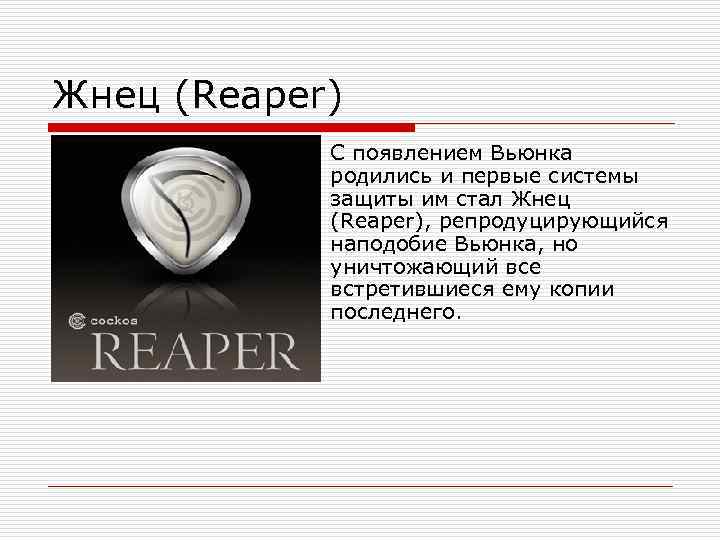 Жнец (Reaper)

cockos
REAPER

С появлением Вьюнка родились и первые системы защиты им стал Жнец (Reaper), репродуцирующийся наподобие Вьюнка, но уничтожающий все встретившиеся ему копии последнего.